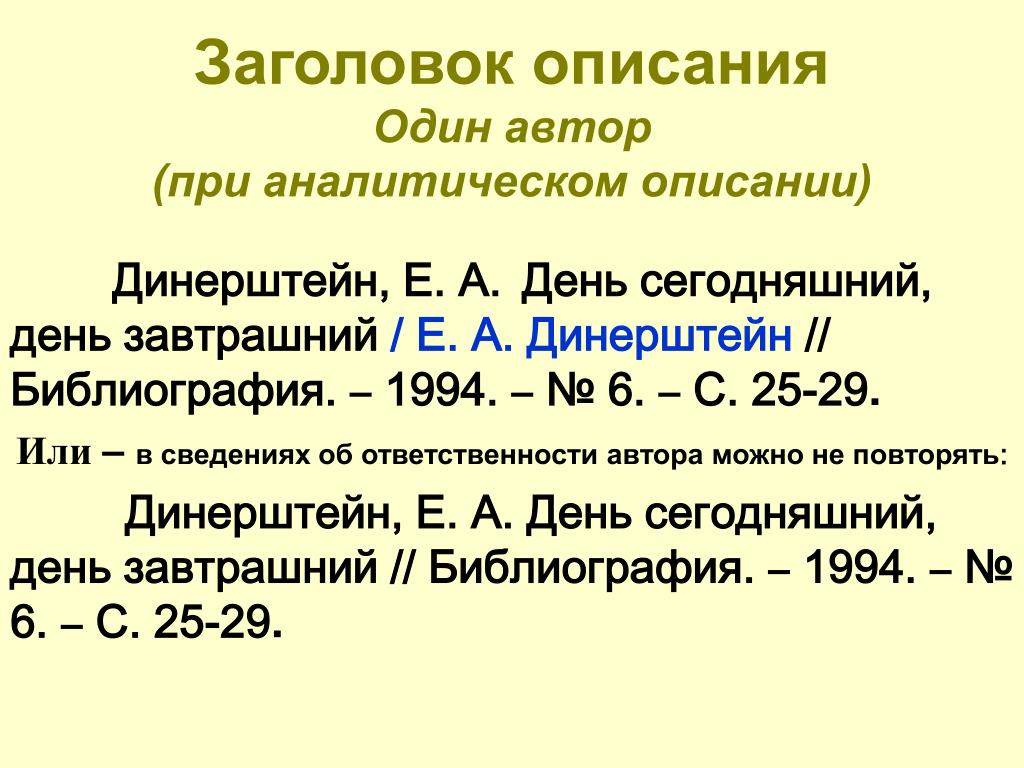 Заголовок описания
Один автор
(при аналитическом описании)

Динерштейн, Е. А. День сегодняшний, день завтрашний / Е. А. Динерштейн // Библиография. – 1994. – № 6. – С. 25-29.

Или – в сведениях об ответственности автора можно не повторять:

Динерштейн, Е. А. День сегодняшний, день завтрашний // Библиография. – 1994. – № 6. – С. 25-29.